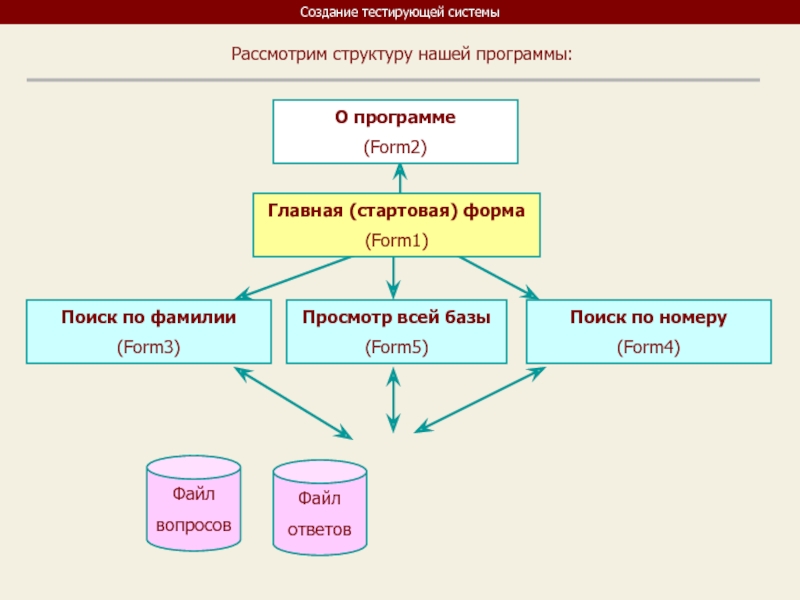 Создание тестирующей системы

Рассмотрим структуру нашей программы:

О программе
(Form2)

Главная (стартовая) форма
(Form1)

Поиск по фамилии
(Form3)

Просмотр всей базы
(Form5)

Поиск по номеру
(Form4)

Файл вопросов

Файл ответов